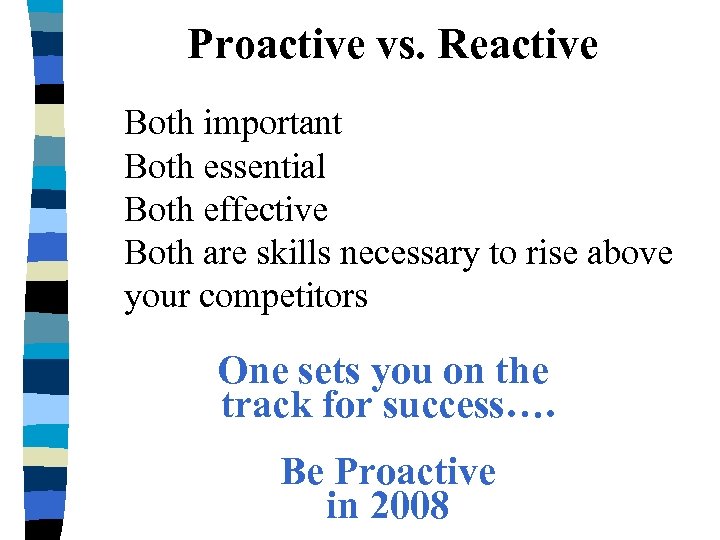 Proactive vs. Reactive

Both important
Both essential
Both effective
Both are skills necessary to rise above your competitors

One sets you on the track for success….

Be Proactive in 2008